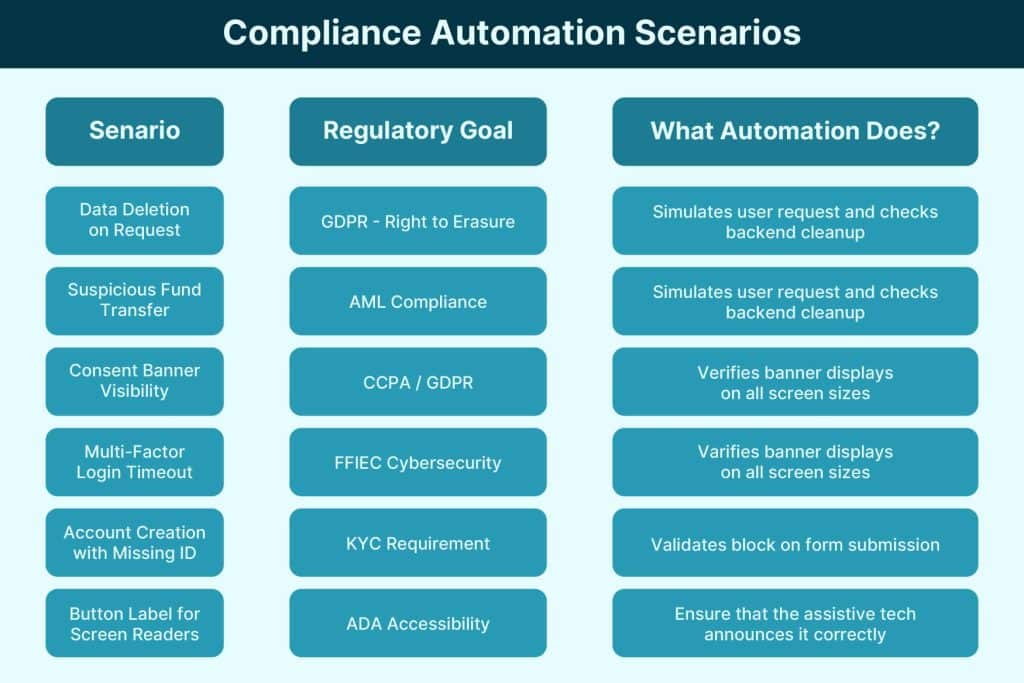 Compliance Automation Scenarios

| Senario | Regulatory Goal | What Automation Does? |
|---|---|---|
| Data Deletion on Request | GDPR - Right to Erasure | Simulates user request and checks backend cleanup |
| Suspicious Fund Transfer | AML Compliance | Simulates user request and checks backend cleanup |
| Consent Banner Visibility | CCPA / GDPR | Verifies banner displays on all screen sizes |
| Multi-Factor Login Timeout | FFIEC Cybersecurity | Varifies banner displays on all screen sizes |
| Account Creation with Missing ID | KYC Requirement | Validates block on form submission |
| Button Label for Screen Readers | ADA Accessibility | Ensure that the assistive tech announces it correctly |